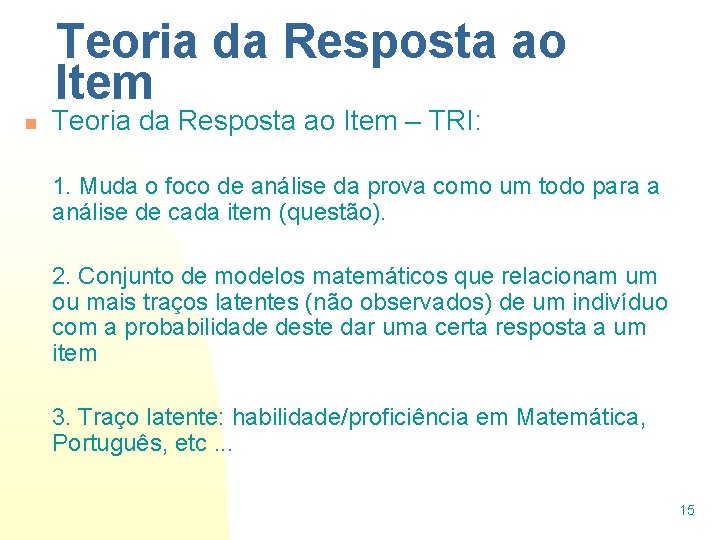 Teoria da Resposta ao Item

Teoria da Resposta ao Item – TRI:

1. Muda o foco de análise da prova como um todo para a análise de cada item (questão).

2. Conjunto de modelos matemáticos que relacionam um ou mais traços latentes (não observados) de um indivíduo com a probabilidade deste dar uma certa resposta a um item

3. Traço latente: habilidade/proficiência em Matemática, Português, etc ...

15